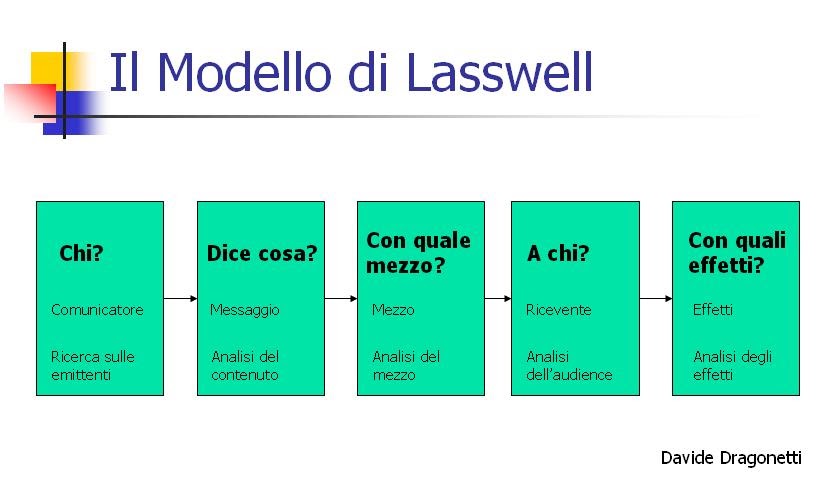 Il Modello di Lasswell

Chi?

Comunicatore

Ricerca sulle emittenti

Dice cosa?

Messaggio

Analisi del contenuto

Con quale mezzo?

Mezzo

Analisi del mezzo

A chi?

Ricevente

Analisi dell'audience

Con quali effetti?

Effetti

Analisi degli effetti

Davide Dragonetti